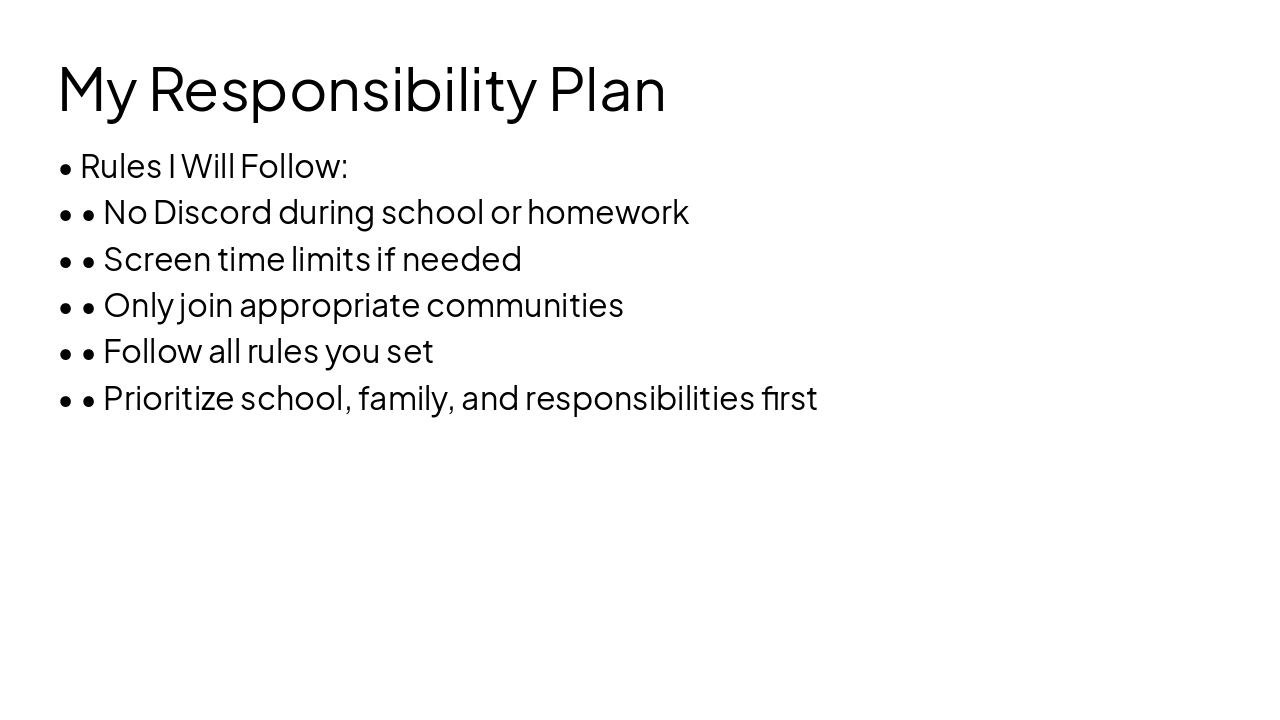 My Responsibility Plan

• Rules I Will Follow:
• • No Discord during school or homework
• • Screen time limits if needed
• • Only join appropriate communities
• • Follow all rules you set
• • Prioritize school, family, and responsibilities first